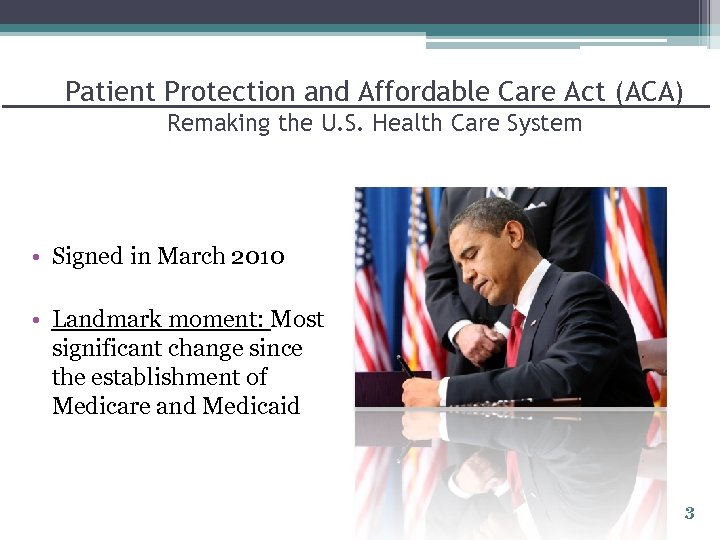 Patient Protection and Affordable Care Act (ACA)
Remaking the U.S. Health Care System

• Signed in March 2010

• Landmark moment: Most significant change since the establishment of Medicare and Medicaid

3